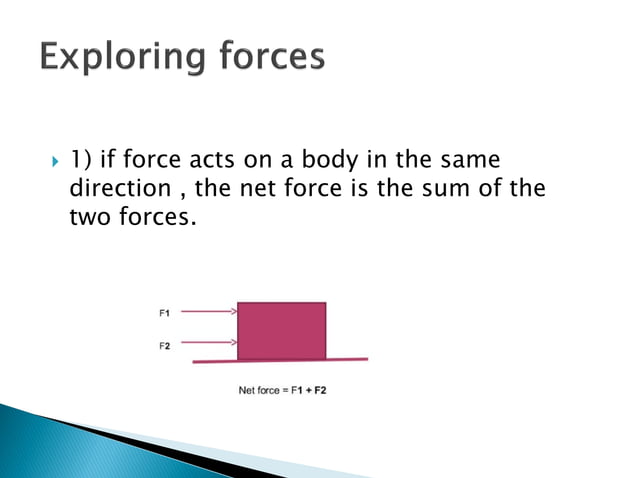 Exploring forces

1) if force acts on a body in the same direction , the net force is the sum of the two forces.

F1

F2

Net force = F1 + F2